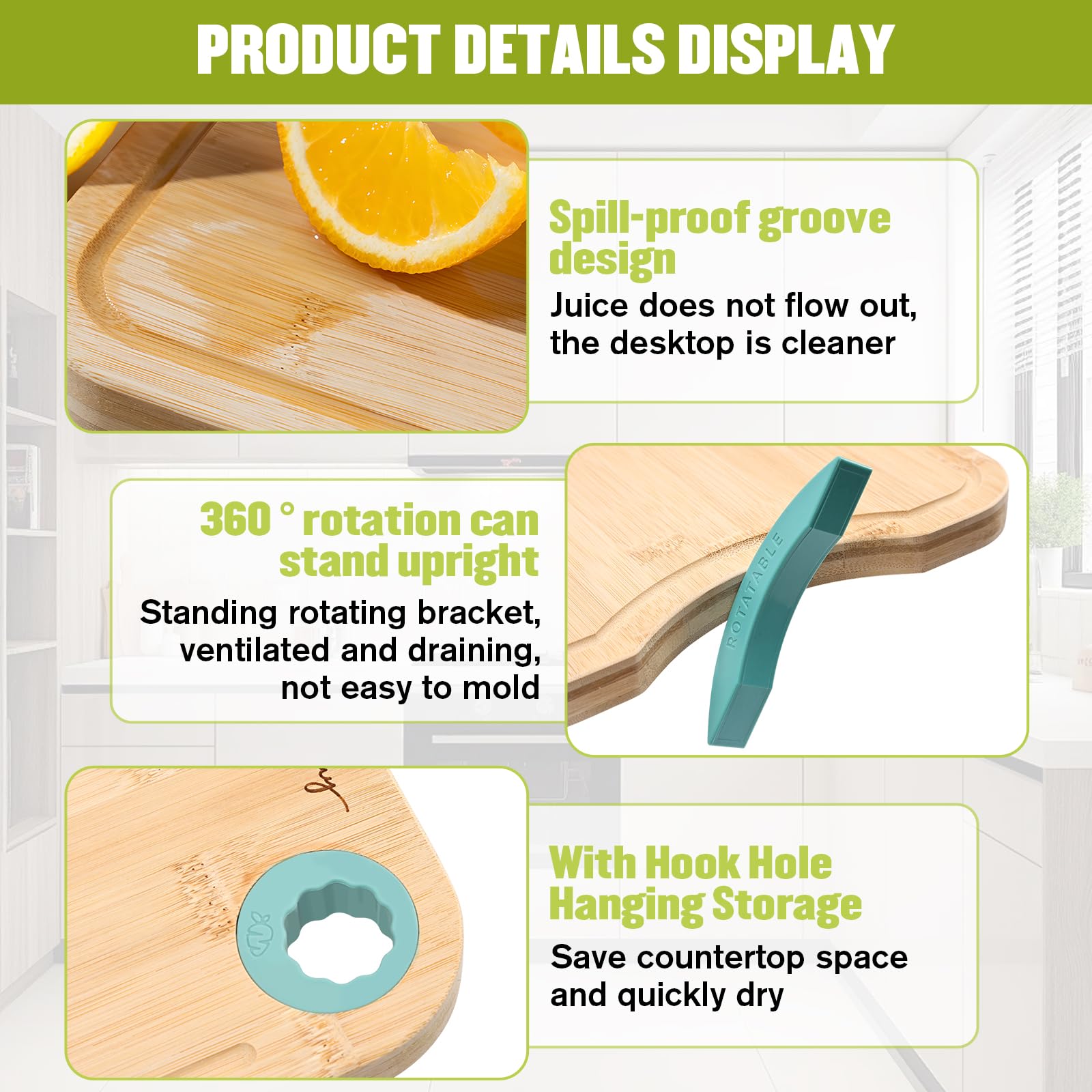 PRODUCT DETAILS DISPLAY

Spill-proof groove design

Juice does not flow out, the desktop is cleaner

360 ° rotation can stand upright

Standing rotating bracket, ventilated and draining, not easy to mold

ROTATABLE

With Hook Hole Hanging Storage

Save countertop space and quickly dry